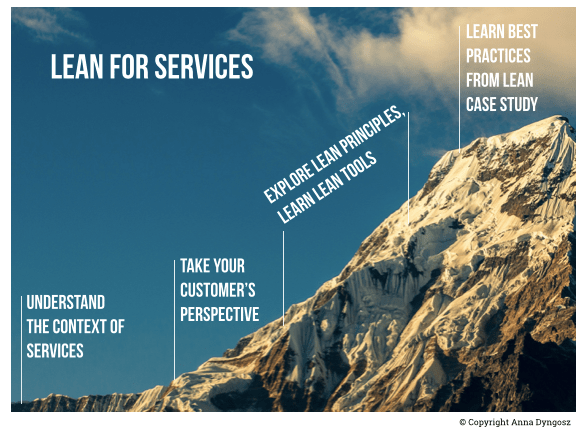 LEAN FOR SERVICES

UNDERSTAND THE CONTEXT OF SERVICES

TAKE YOUR CUSTOMER'S PERSPECTIVE

EXPLORE LEAN PRINCIPLES, LEARN LEAN TOOLS

LEARN BEST PRACTICES FROM LEAN CASE STUDY

© Copyright Anna Dyngosz